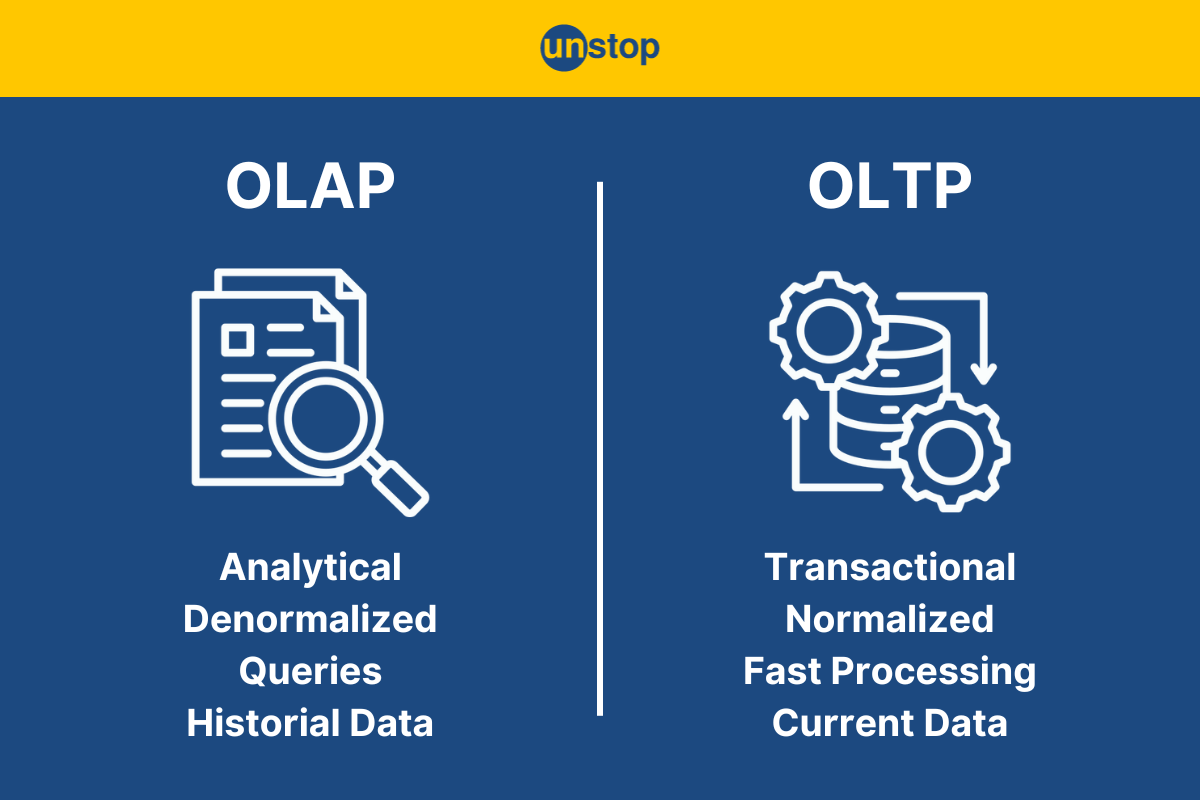 unstop

OLAP

Analytical
Denormalized
Queries
Historial Data

OLTP

Transactional
Normalized
Fast Processing
Current Data